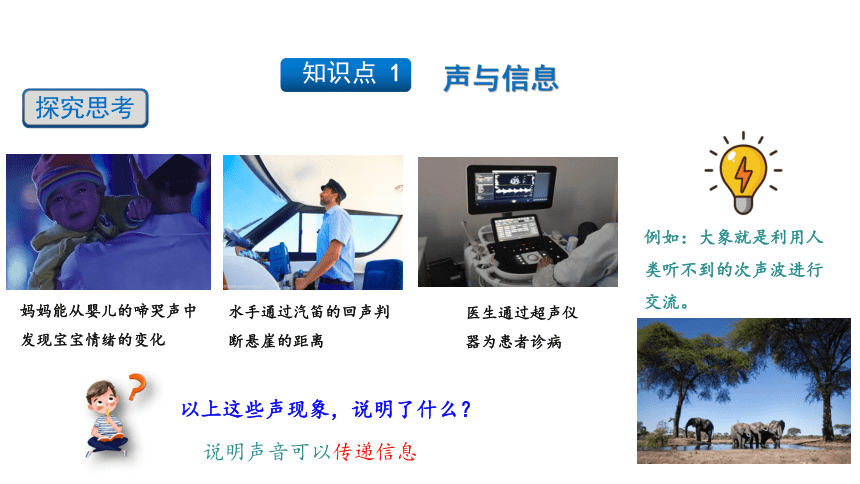 知识点 1 声与信息

探究思考

妈妈能从婴儿的啼哭声中发现宝宝情绪的变化

水手通过汽笛的回声判断悬崖的距离

医生通过超声仪器为患者诊病

例如：大象就是利用人类听不到的次声波进行交流。

以上这些声现象，说明了什么？

说明声音可以传递信息